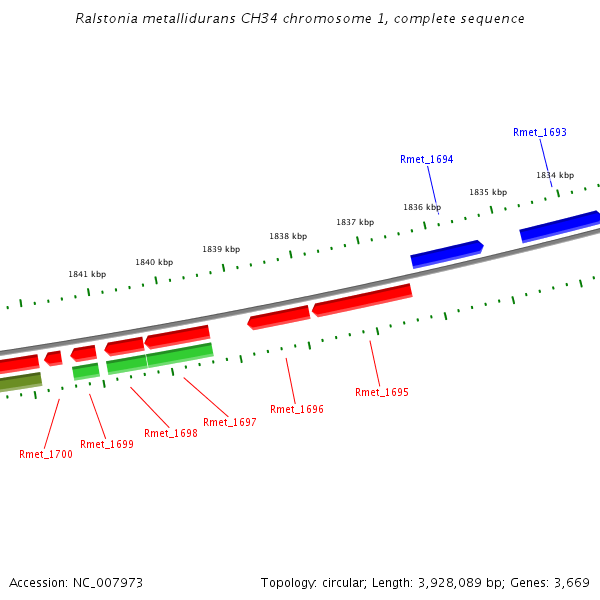 Ralstonia metallidurans CH34 chromosome 1, complete sequence

Rmet_1693
Rmet_1694
1834 kbp
1835 kbp
1836 kbp
1837 kbp
1838 kbp
1839 kbp
1840 kbp
1841 kbp

Rmet_1695
Rmet_1696
Rmet_1697
Rmet_1698
Rmet_1699
Rmet_1700

Accession: NC_007973
Topology: circular; Length: 3,928,089 bp; Genes: 3,669